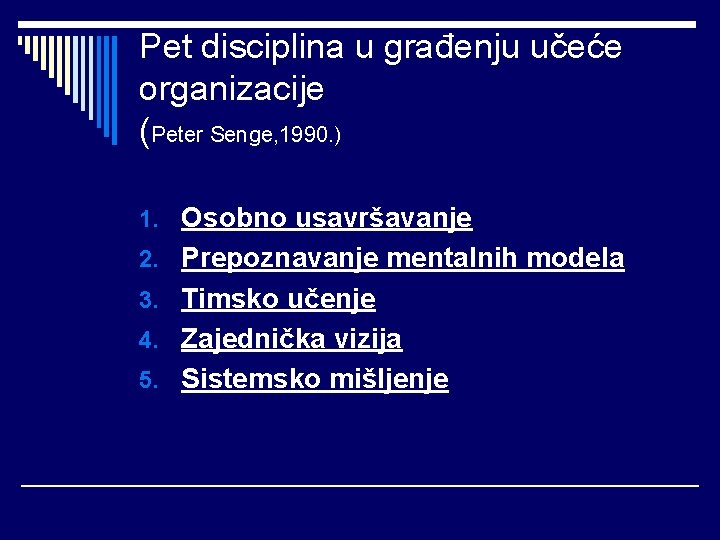 Pet disciplina u građenju učeće organizacije
(Peter Senge,1990.)

1. Osobno usavršavanje
2. Prepoznavanje mentalnih modela
3. Timsko učenje
4. Zajednička vizija
5. Sistemsko mišljenje